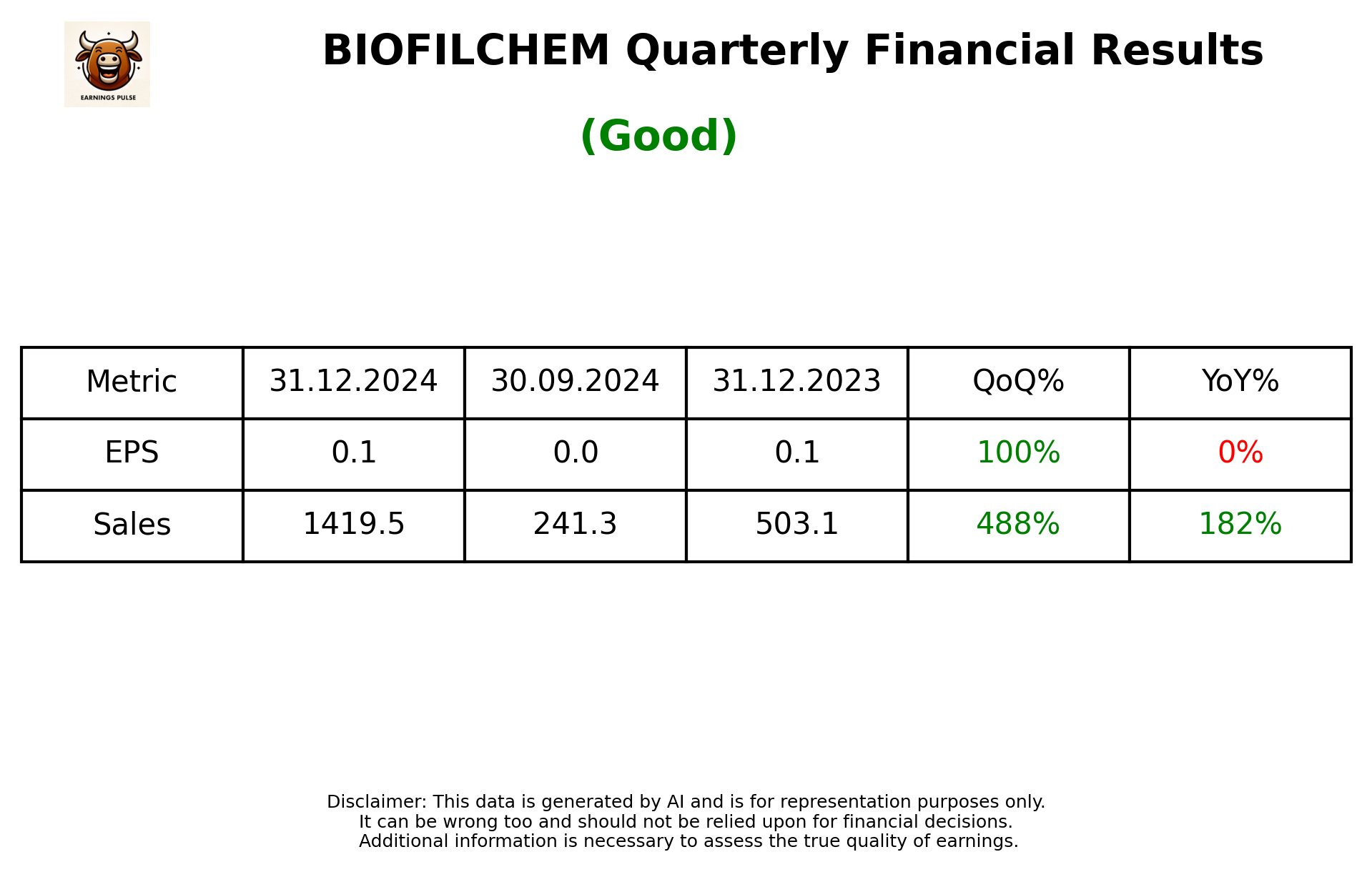 EARNINGS PULSE

BIOFILCHEM Quarterly Financial Results

(Good)

| Metric | 31.12.2024 | 30.09.2024 | 31.12.2023 | QoQ% | YoY% |
|---|---|---|---|---|---|
| EPS | 0.1 | 0.0 | 0.1 | 100% | 0% |
| Sales | 1419.5 | 241.3 | 503.1 | 488% | 182% |

Disclaimer: This data is generated by AI and is for representation purposes only.
It can be wrong too and should not be relied upon for financial decisions.
Additional information is necessary to assess the true quality of earnings.